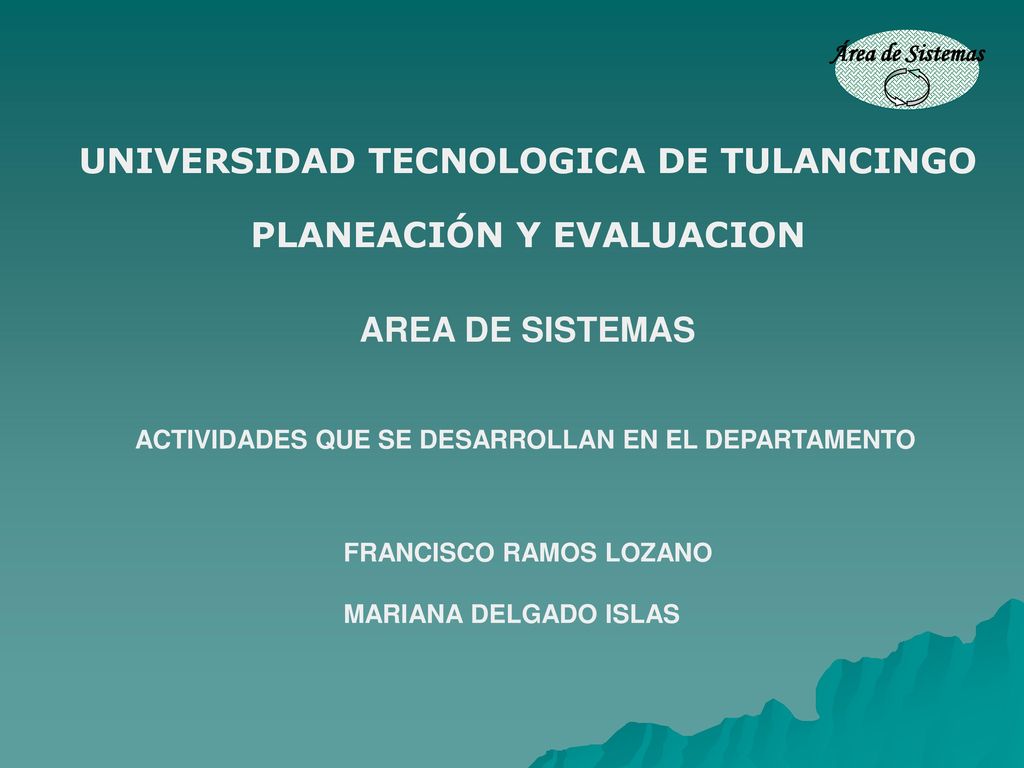 Área de Sistemas

UNIVERSIDAD TECNOLOGICA DE TULANCINGO

PLANEACIÓN Y EVALUACION

AREA DE SISTEMAS

ACTIVIDADES QUE SE DESARROLLAN EN EL DEPARTAMENTO

FRANCISCO RAMOS LOZANO

MARIANA DELGADO ISLAS